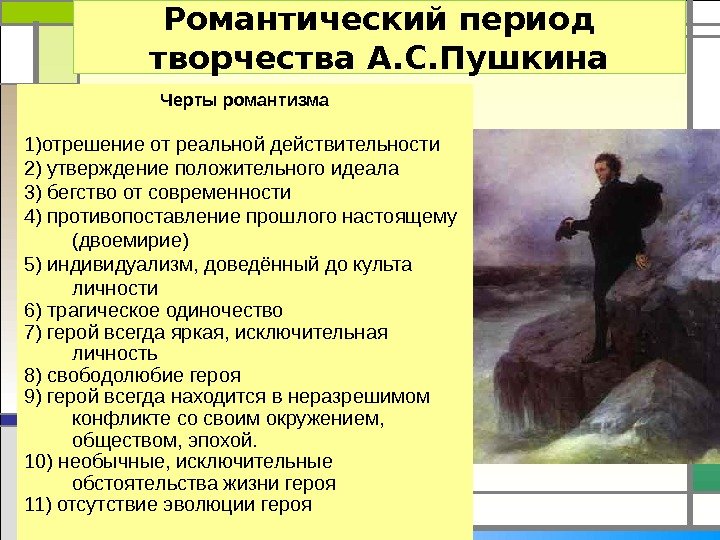 Романтический период творчества А.С.Пушкина

Черты романтизма

1)отрешение от реальной действительности
2) утверждение положительного идеала
3) бегство от современности
4) противопоставление прошлого настоящему (двоемирие)
5) индивидуализм, доведённый до культа личности
6) трагическое одиночество
7) герой всегда яркая, исключительная личность
8) свободолюбие героя
9) герой всегда находится в неразрешимом конфликте со своим окружением, обществом, эпохой.
10) необычные, исключительные обстоятельства жизни героя
11) отсутствие эволюции героя